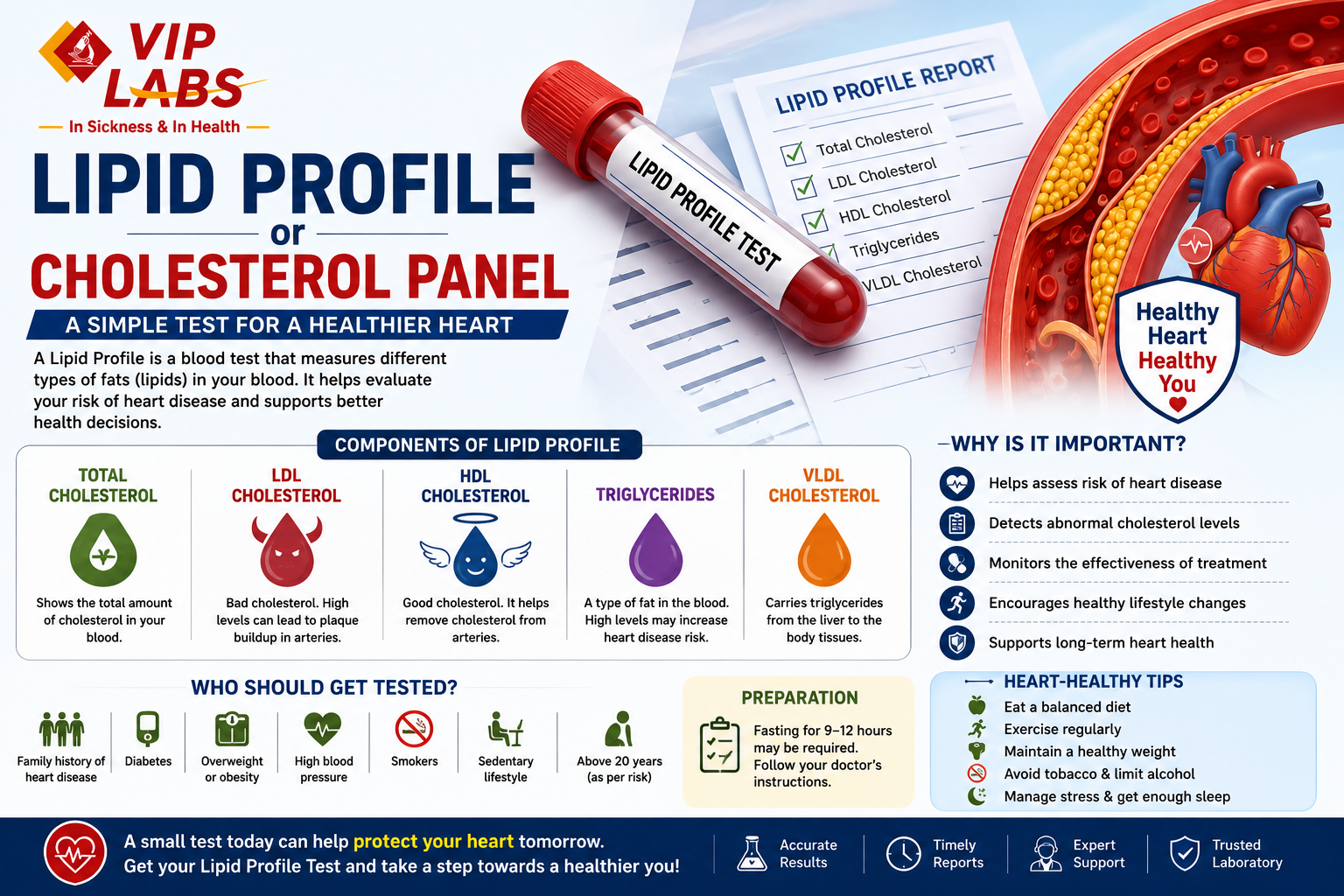 VIP LABS
In Sickness & In Health

LIPID PROFILE
or
CHOLESTEROL PANEL
A SIMPLE TEST FOR A HEALTHIER HEART

A Lipid Profile is a blood test that measures different types of fats (lipids) in your blood. It helps evaluate your risk of heart disease and supports better health decisions.

LIPID PROFILE TEST

LIPID PROFILE REPORT
Total Cholesterol
LDL Cholesterol
HDL Cholesterol
Triglycerides
VLDL Cholesterol

Healthy Heart Healthy You

COMPONENTS OF LIPID PROFILE

TOTAL CHOLESTEROL
Shows the total amount of cholesterol in your blood.

LDL CHOLESTEROL
Bad cholesterol. High levels can lead to plaque buildup in arteries.

HDL CHOLESTEROL
Good cholesterol. It helps remove cholesterol from arteries.

TRIGLYCERIDES
A type of fat in the blood. High levels may increase heart disease risk.

VLDL CHOLESTEROL
Carries triglycerides from the liver to the body tissues.

WHY IS IT IMPORTANT?
Helps assess risk of heart disease
Detects abnormal cholesterol levels
Monitors the effectiveness of treatment
Encourages healthy lifestyle changes
Supports long-term heart health

WHO SHOULD GET TESTED?
Family history of heart disease
Diabetes
Overweight or obesity
High blood pressure
Smokers
Sedentary lifestyle
Above 20 years (as per risk)

PREPARATION
Fasting for 9–12 hours may be required. Follow your doctor's instructions.

HEART-HEALTHY TIPS
Eat a balanced diet
Exercise regularly
Maintain a healthy weight
Avoid tobacco & limit alcohol
Manage stress & get enough sleep

A small test today can help protect your heart tomorrow.
Get your Lipid Profile Test and take a step towards a healthier you!

Accurate Results
Timely Reports
Expert Support
Trusted Laboratory